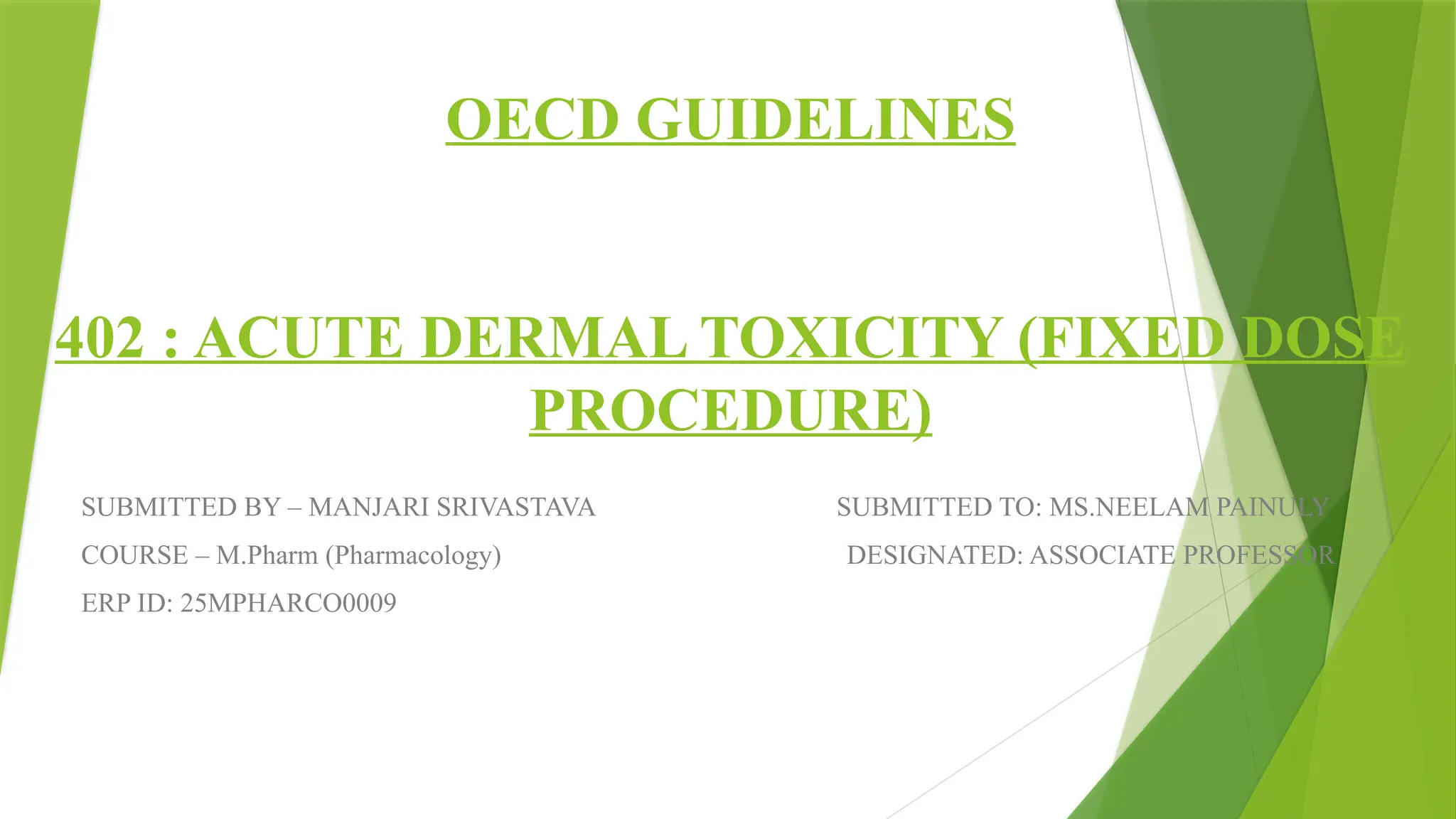 OECD GUIDELINES

402 : ACUTE DERMAL TOXICITY (FIXED DOSE PROCEDURE)

SUBMITTED BY – MANJARI SRIVASTAVA

COURSE – M.Pharm (Pharmacology)

ERP ID: 25MPHARCO0009

SUBMITTED TO: MS.NEELAM PAINULY

DESIGNATED: ASSOCIATE PROFESSOR